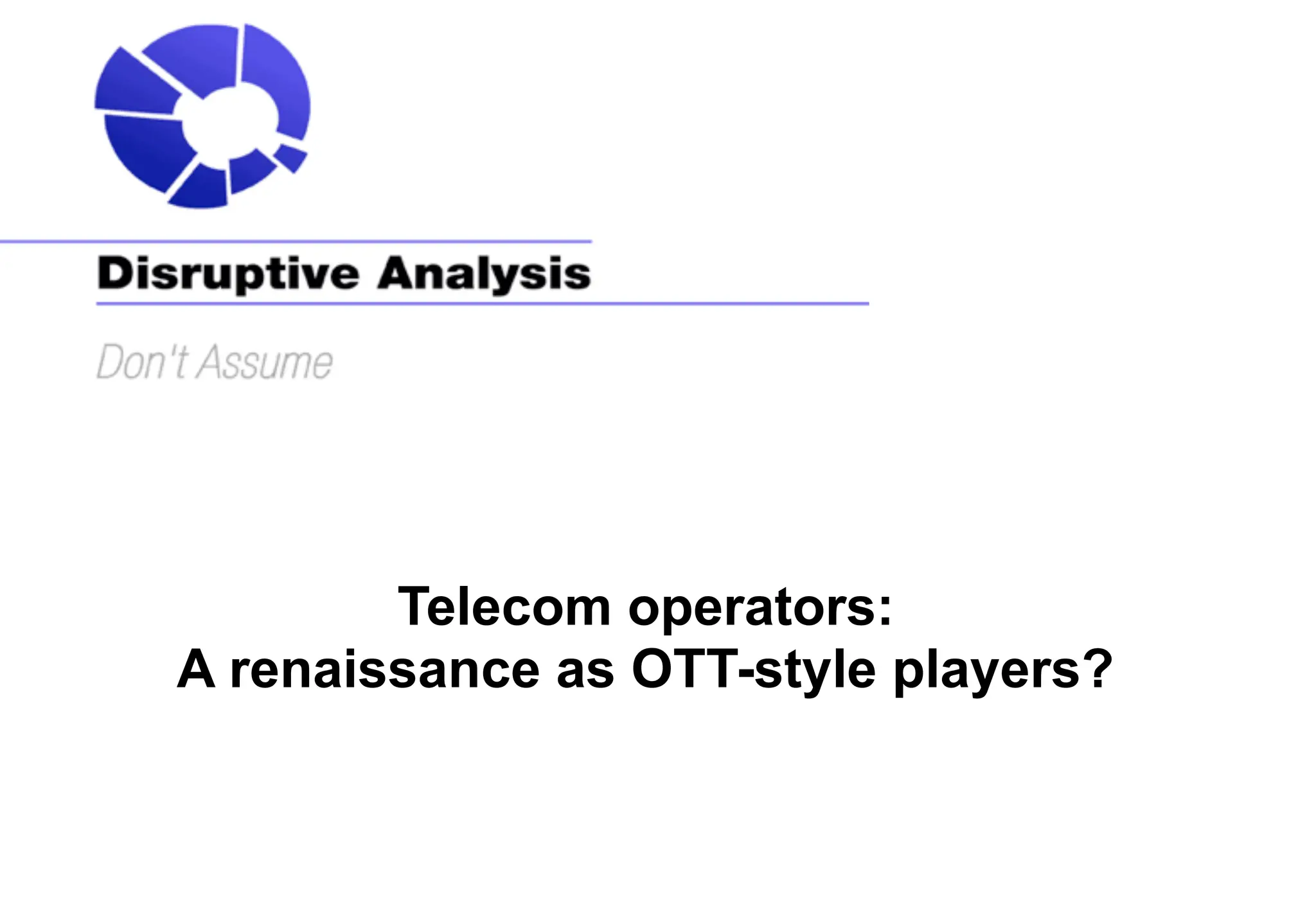 Disruptive Analysis

Don't Assume

Telecom operators:
A renaissance as OTT-style players?